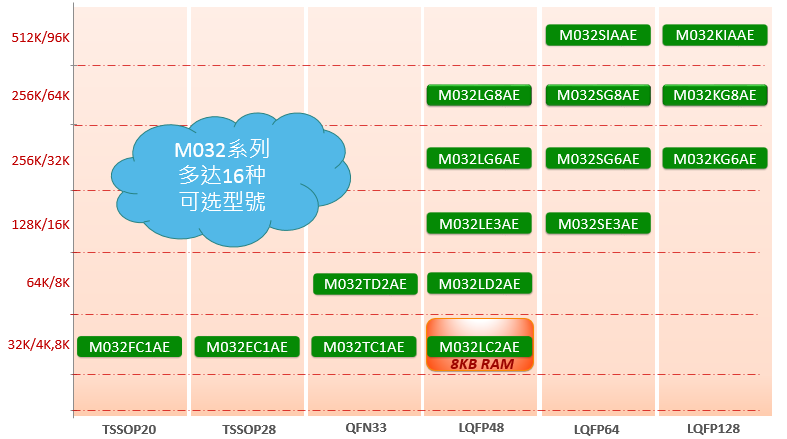 M032系列
多达16种
可选型號

| | TSSOP20 | TSSOP28 | QFN33 | LQFP48 | LQFP64 | LQFP128 |
|---|---|---|---|---|---|---|
| 512K/96K | | | | | M032SIAAE | M032KIAAE |
| 256K/64K | | | | M032LG8AE | M032SG8AE | M032KG8AE |
| 256K/32K | | | | M032LG6AE | M032SG6AE | M032KG6AE |
| 128K/16K | | | | M032LE3AE | M032SE3AE | |
| 64K/8K | | | M032TD2AE | M032LD2AE | | |
| 32K/4K,8K | M032FC1AE | M032EC1AE | M032TC1AE | M032LC2AE 8KB RAM | | |